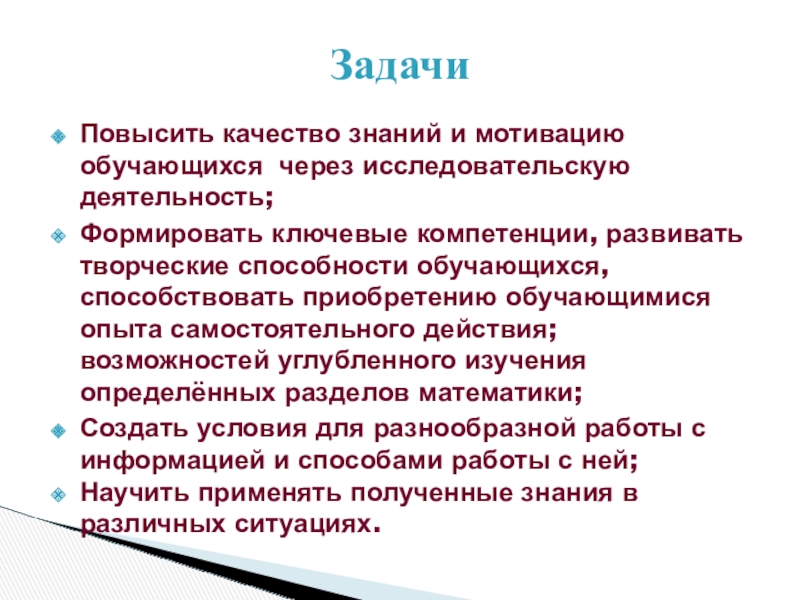 Задачи

Повысить качество знаний и мотивацию обучающихся  через исследовательскую деятельность;

Формировать ключевые компетенции, развивать творческие способности обучающихся, способствовать приобретению обучающимися опыта самостоятельного действия; возможностей углубленного изучения определённых разделов математики;

Создать условия для разнообразной работы с информацией и способами работы с ней;

Научить применять полученные знания в различных ситуациях.